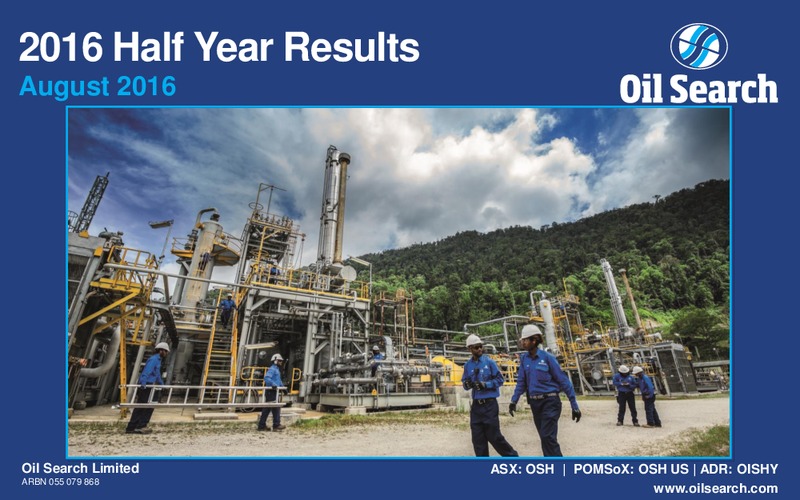 2016 Half Year Results
August 2016

Oil Search

Oil Search Limited
ARBN 055 079 868

ASX: OSH | POMSoX: OSH US | ADR: OISHY
www.oilsearch.com